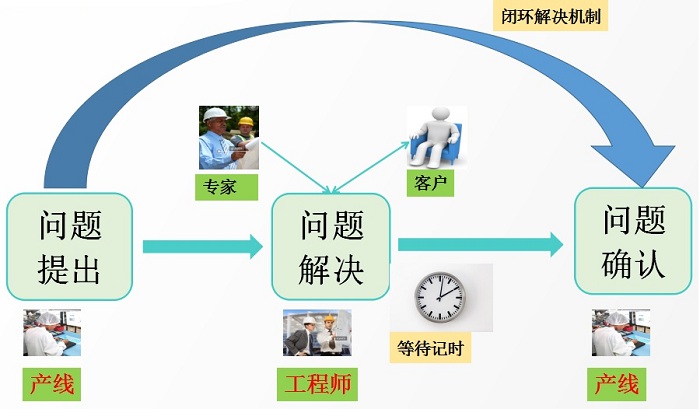 闭环解决机制

专家

客户

问题提出

问题解决

问题确认

等待记时

产线

工程师

产线